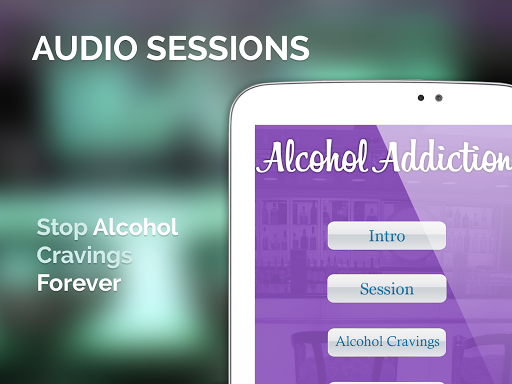 AUDIO SESSIONS

Stop Alcohol Cravings Forever

Alcohol Addiction

Intro

Session

Alcohol Cravings